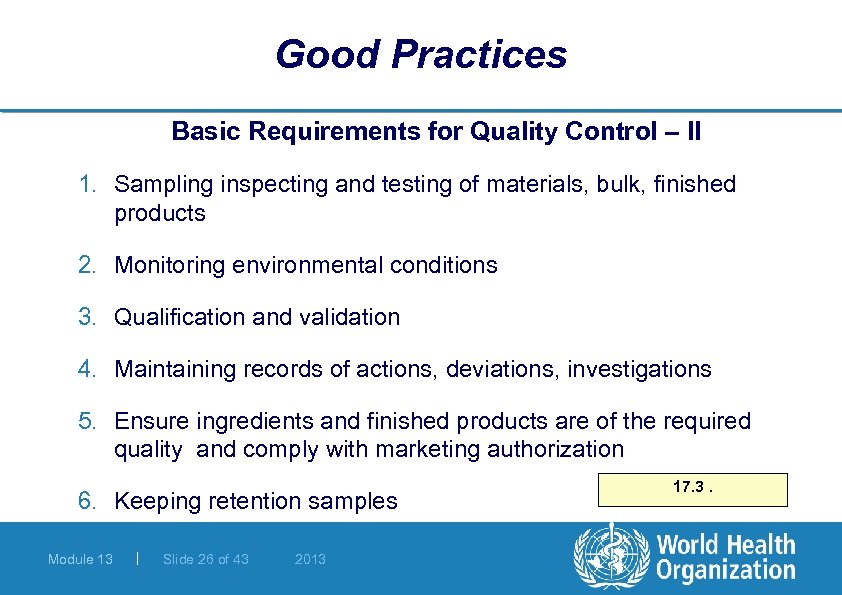 Good Practices

Basic Requirements for Quality Control – II

1. Sampling inspecting and testing of materials, bulk, finished products

2. Monitoring environmental conditions

3. Qualification and validation

4. Maintaining records of actions, deviations, investigations

5. Ensure ingredients and finished products are of the required quality and comply with marketing authorization

6. Keeping retention samples

17.3 .

Module 13 | Slide 26 of 43 2013

World Health Organization